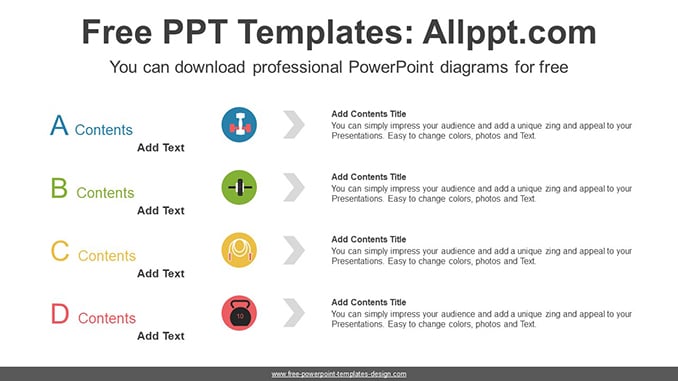 Free PPT Templates: Allppt.com

You can download professional PowerPoint diagrams for free

A Contents

Add Text

Add Contents Title

You can simply impress your audience and add a unique zing and appeal to your Presentations. Easy to change colors, photos and Text.

B Contents

Add Text

Add Contents Title

You can simply impress your audience and add a unique zing and appeal to your Presentations. Easy to change colors, photos and Text.

C Contents

Add Text

Add Contents Title

You can simply impress your audience and add a unique zing and appeal to your Presentations. Easy to change colors, photos and Text.

D Contents

Add Text

10

Add Contents Title

You can simply impress your audience and add a unique zing and appeal to your Presentations. Easy to change colors, photos and Text.

www.free-powerpoint-templates-design.com